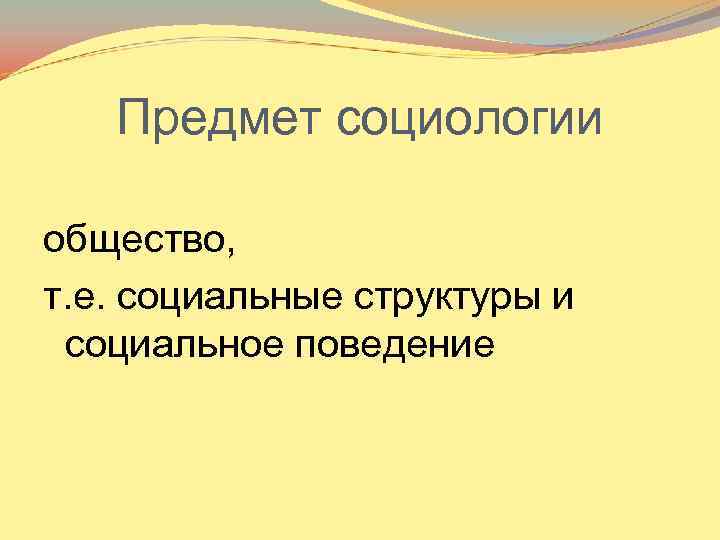 Предмет социологии

общество,

т.е. социальные структуры и социальное поведение